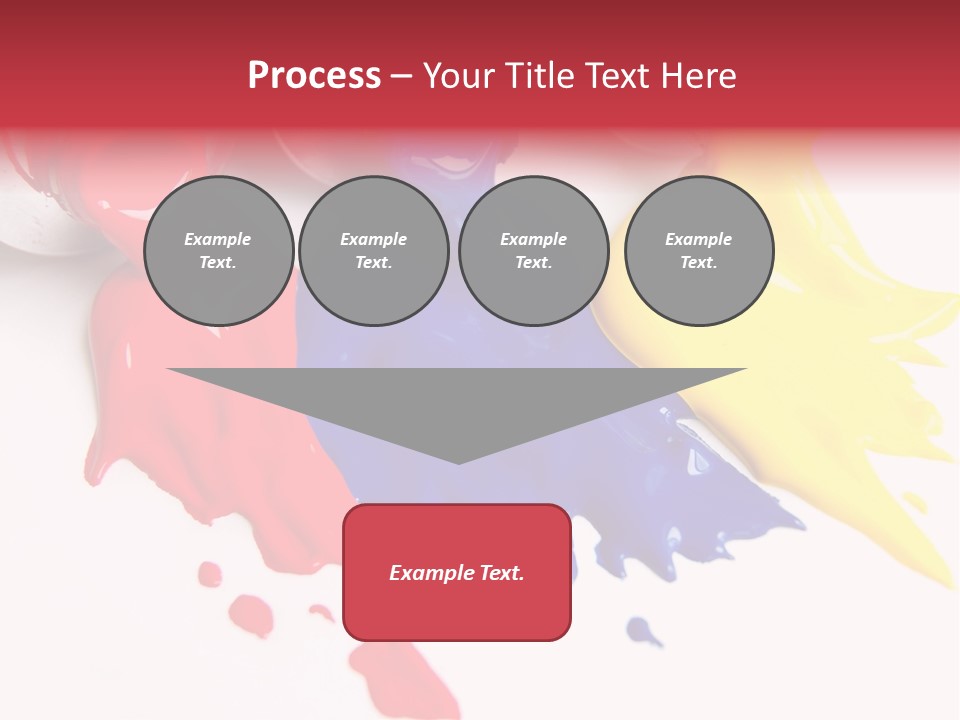 Process – Your Title Text Here

Example Text.

Example Text.

Example Text.

Example Text.

Example Text.